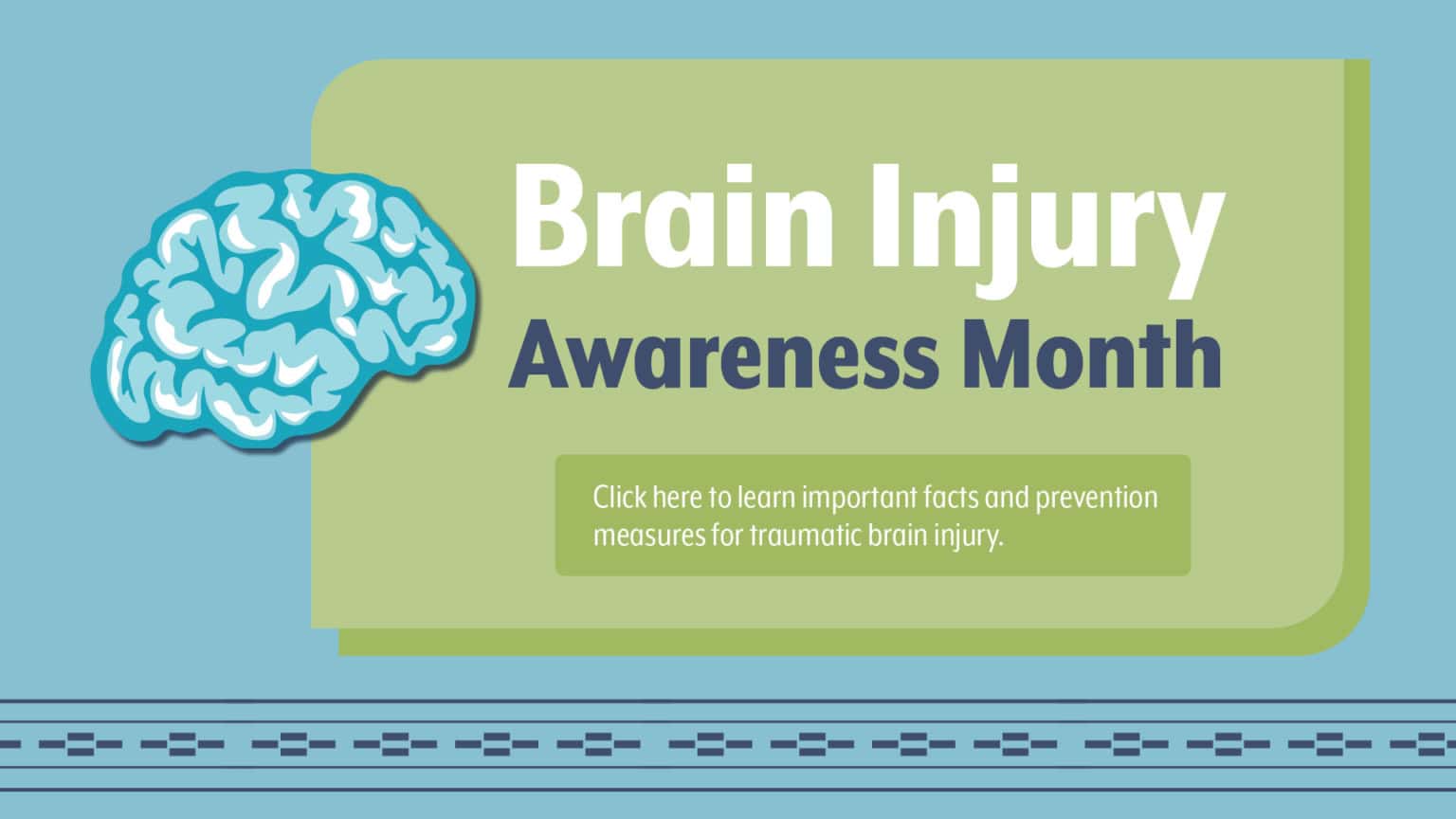 Brain Injury
Awareness Month

Click here to learn important facts and prevention measures for traumatic brain injury.